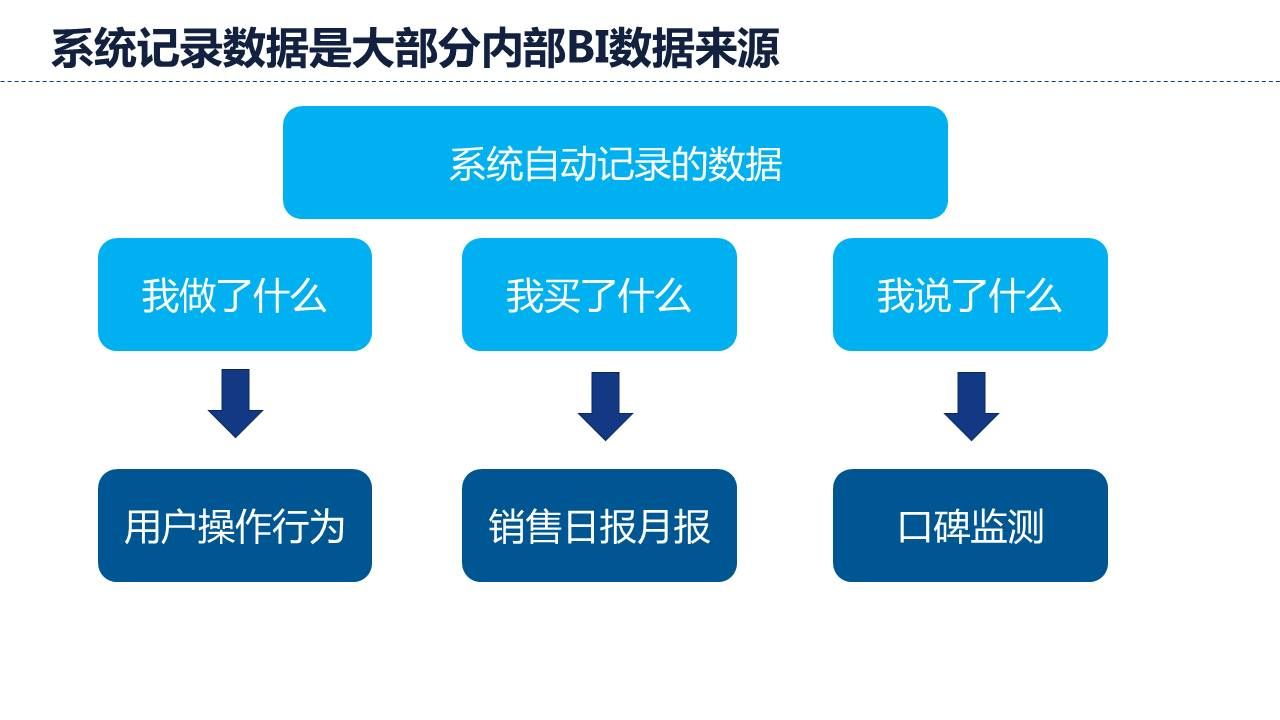 系统记录数据是大部分内部BI数据来源

系统自动记录的数据

我做了什么

我买了什么

我说了什么

用户操作行为

销售日报月报

口碑监测